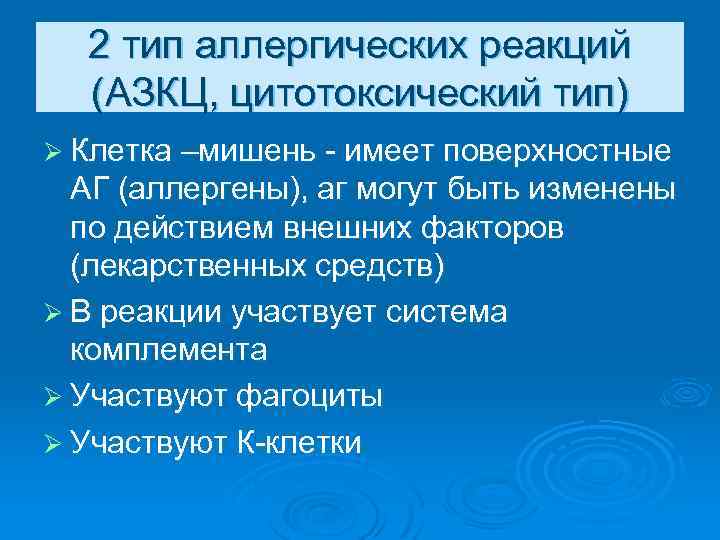 2 тип аллергических реакций (АЗКЦ, цитотоксический тип)

➢ Клетка –мишень - имеет поверхностные АГ (аллергены), аг могут быть изменены по действием внешних факторов (лекарственных средств)

➢ В реакции участвует система комплемента

➢ Участвуют фагоциты

➢ Участвуют К-клетки